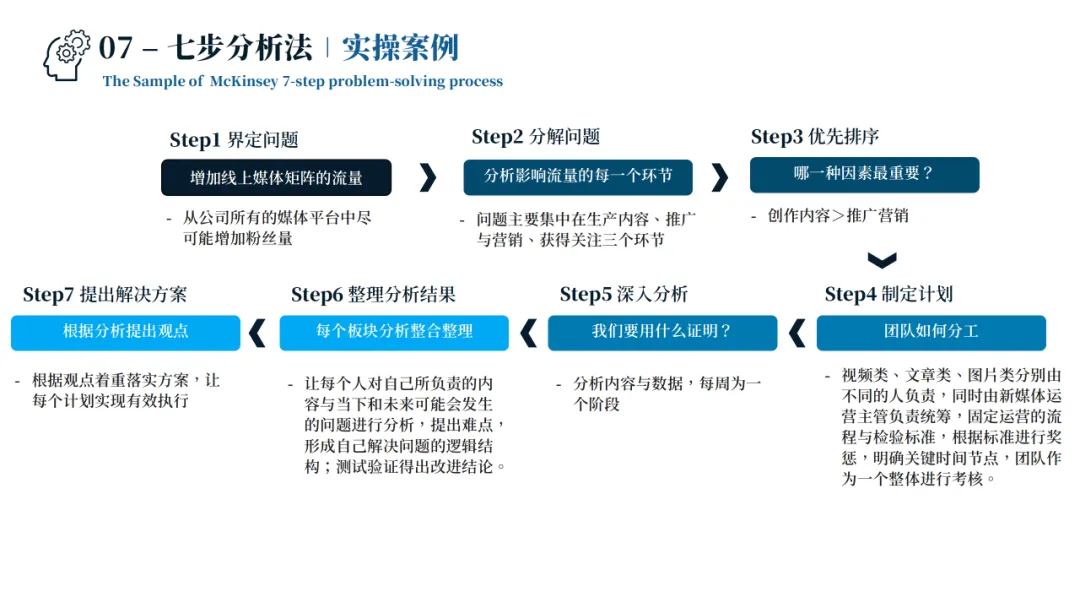 07 – 七步分析法 | 实操案例
The Sample of McKinsey 7-step problem-solving process

Step1 界定问题
增加线上媒体矩阵的流量
- 从公司所有的媒体平台中尽可能增加粉丝量

Step2 分解问题
分析影响流量的每一个环节
- 问题主要集中在生产内容、推广与营销、获得关注三个环节

Step3 优先排序
哪一种因素最重要？
- 创作内容＞推广营销

Step4 制定计划
团队如何分工
- 视频类、文章类、图片类分别由不同的人负责，同时由新媒体运营主管负责统筹，固定运营的流程与检验标准，根据标准进行奖惩，明确关键时间节点，团队作为一个整体进行考核。

Step5 深入分析
我们要用什么证明？
- 分析内容与数据，每周为一个阶段

Step6 整理分析结果
每个板块分析整合整理
- 让每个人对自己所负责的内容与当下和未来可能会发生的问题进行分析，提出难点，形成自己解决问题的逻辑结构；测试验证得出改进结论。

Step7 提出解决方案
根据分析提出观点
- 根据观点着重落实方案，让每个计划实现有效执行